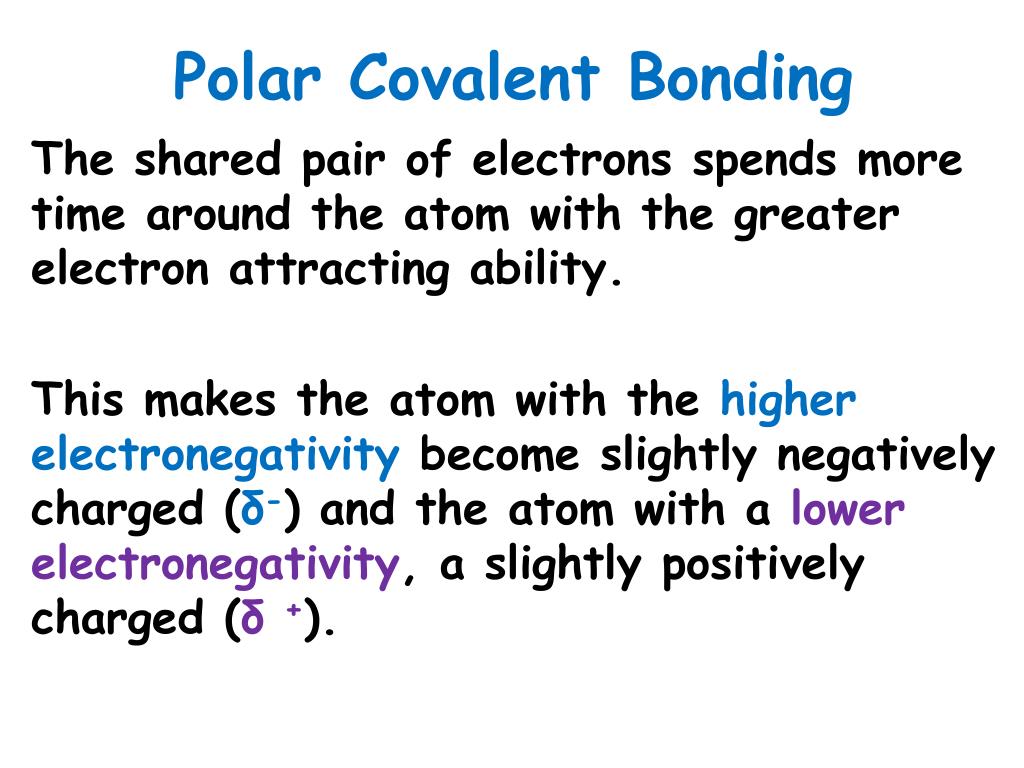 Polar Covalent Bonding

The shared pair of electrons spends more time around the atom with the greater electron attracting ability.

This makes the atom with the higher electronegativity become slightly negatively charged ($\delta^-$) and the atom with a lower electronegativity, a slightly positively charged ($\delta^+$).